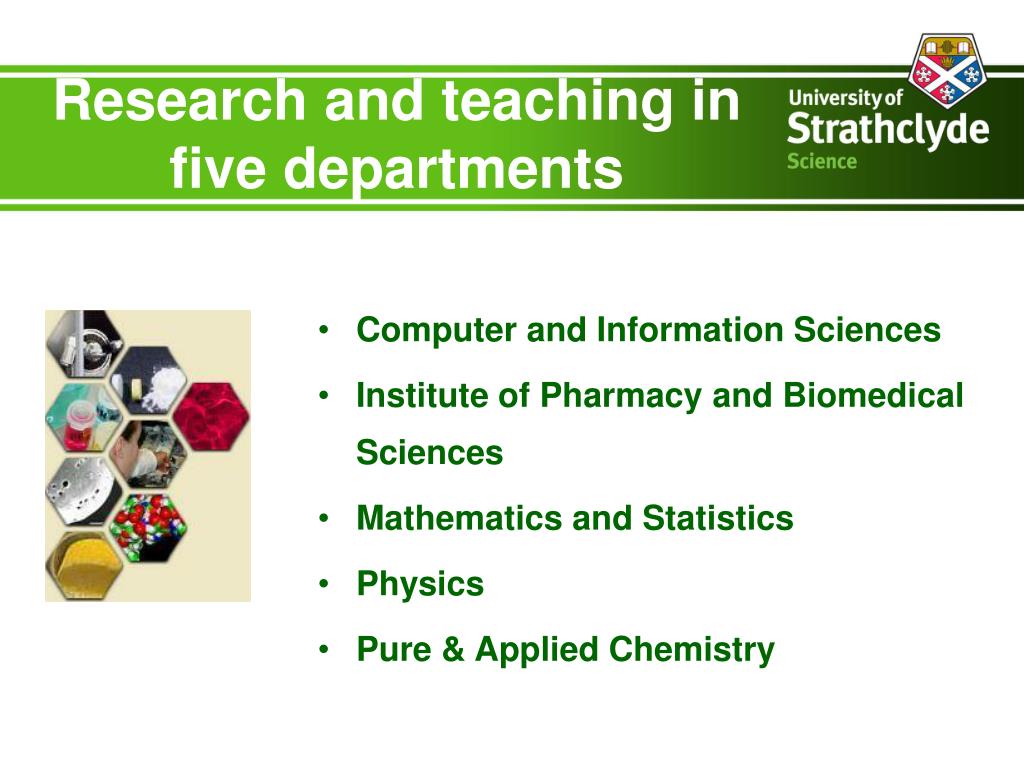 Research and teaching in five departments

University of
Strathclyde
Science

• Computer and Information Sciences
• Institute of Pharmacy and Biomedical Sciences
• Mathematics and Statistics
• Physics
• Pure & Applied Chemistry